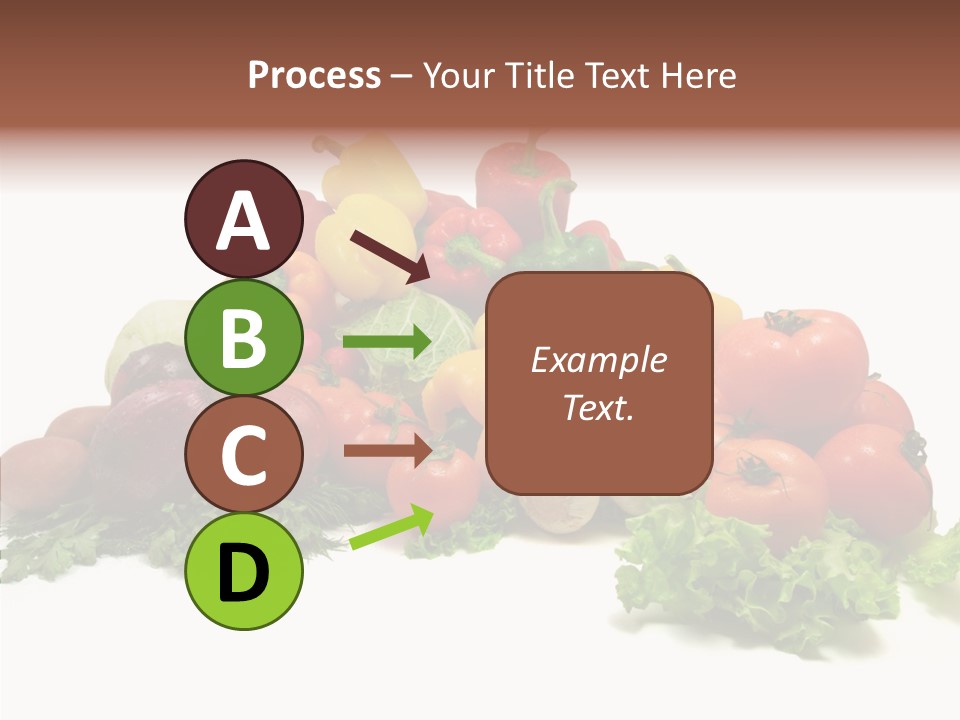 Process – Your Title Text Here

A

B

C

D

Example Text.